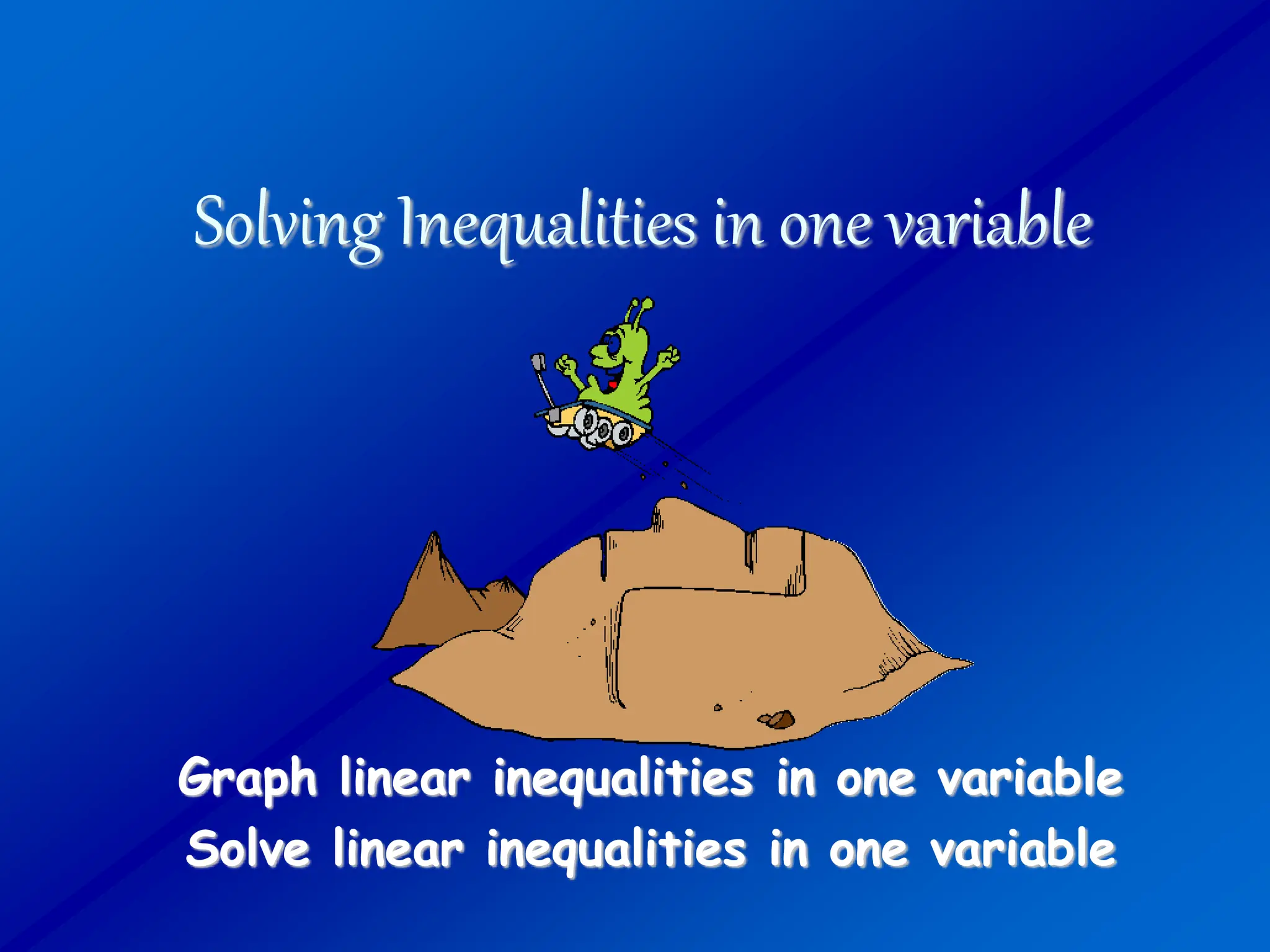 Solving Inequalities in one variable

Graph linear inequalities in one variable
Solve linear inequalities in one variable